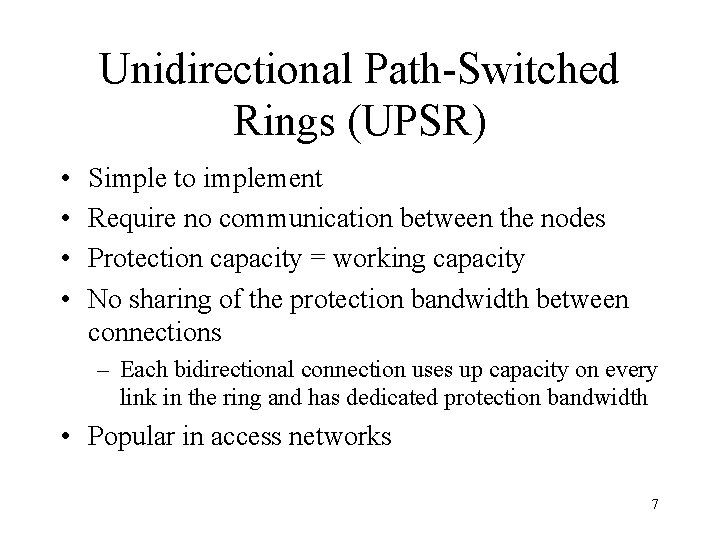 Unidirectional Path-Switched Rings (UPSR)

• Simple to implement
• Require no communication between the nodes
• Protection capacity = working capacity
• No sharing of the protection bandwidth between connections
  – Each bidirectional connection uses up capacity on every link in the ring and has dedicated protection bandwidth
• Popular in access networks

7